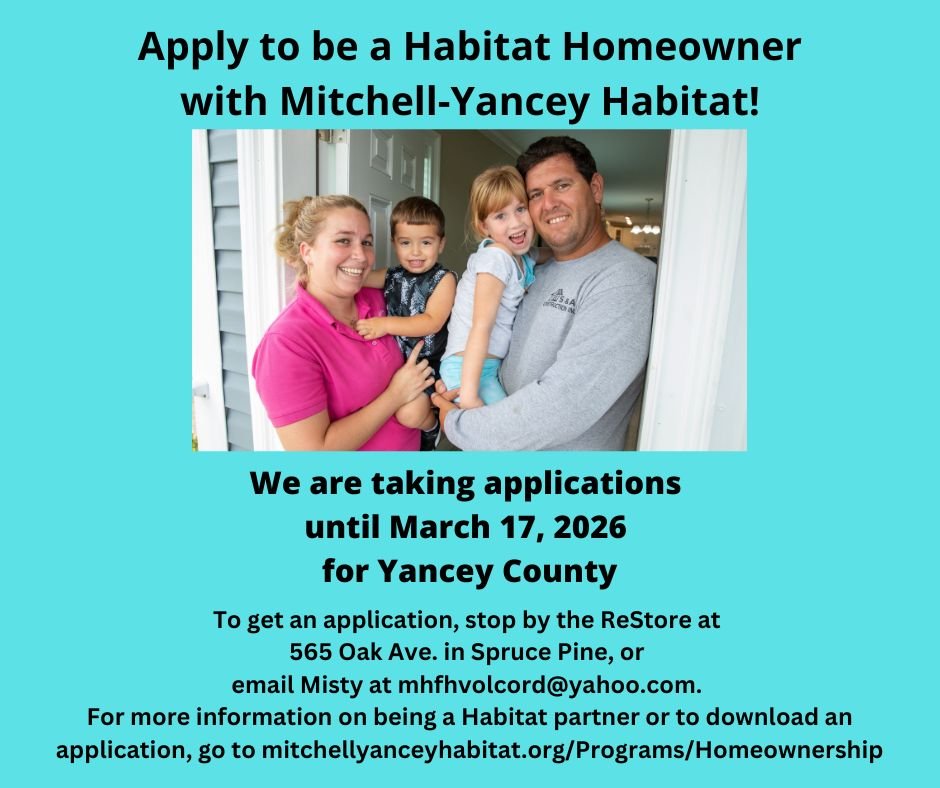 Apply to be a Habitat Homeowner with Mitchell-Yancey Habitat!

We are taking applications until March 17, 2026 for Yancey County

To get an application, stop by the ReStore at 565 Oak Ave. in Spruce Pine, or email Misty at mhfhvolcord@yahoo.com.
For more information on being a Habitat partner or to download an application, go to mitchellyanceyhabitat.org/Programs/Homeownership